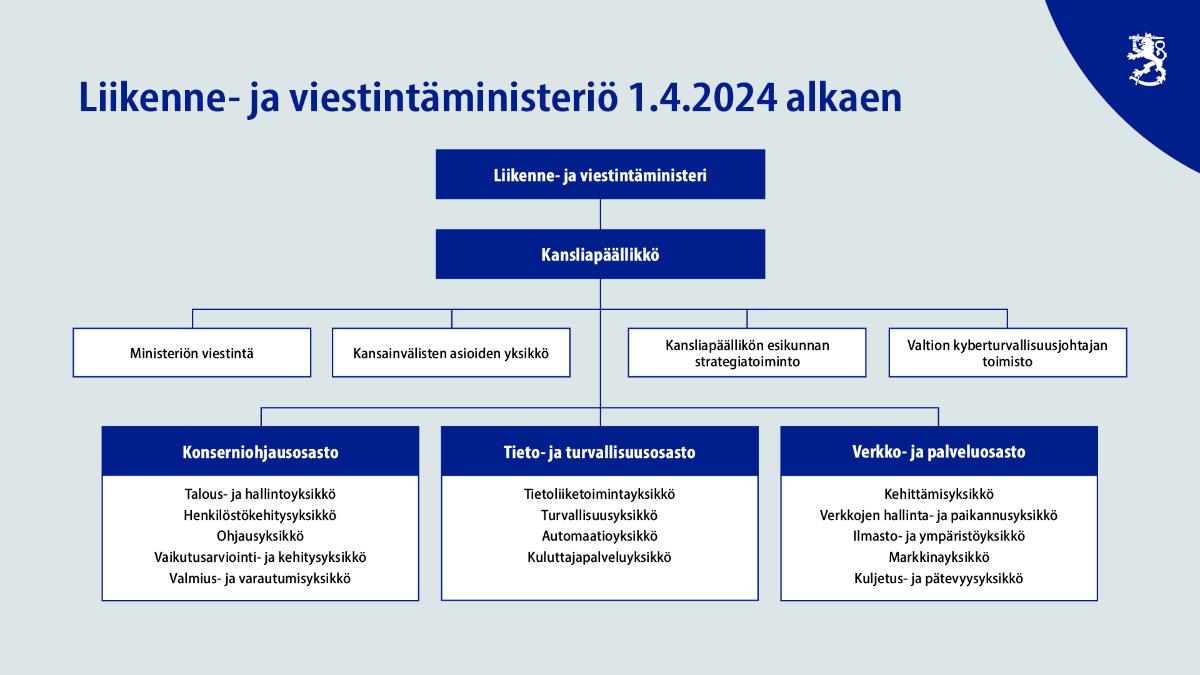 Liikenne- ja viestintäministeriö 1.4.2024 alkaen

Liikenne- ja viestintäministeri

Kansliapäällikkö

Ministeriön viestintä

Kansainvälisten asioiden yksikkö

Kansliapäällikön esikunnan strategiatoiminto

Valtion kyberturvallisuusjohtajan toimisto

Konserniohjausosasto

Talous- ja hallintoyksikkö
Henkilöstökehitysyksikkö
Ohjausyksikkö
Vaikutusarviointi- ja kehitysyksikkö
Valmius- ja varautumisyksikkö

Tieto- ja turvallisuusosasto

Tietoliiketoimintayksikkö
Turvallisuusyksikkö
Automaatioyksikkö
Kuluttajapalveluyksikkö

Verkko- ja palveluosasto

Kehittämisyksikkö
Verkkojen hallinta- ja paikannusyksikkö
Ilmasto- ja ympäristöyksikkö
Markkinayksikkö
Kuljetus- ja pätevyysyksikkö